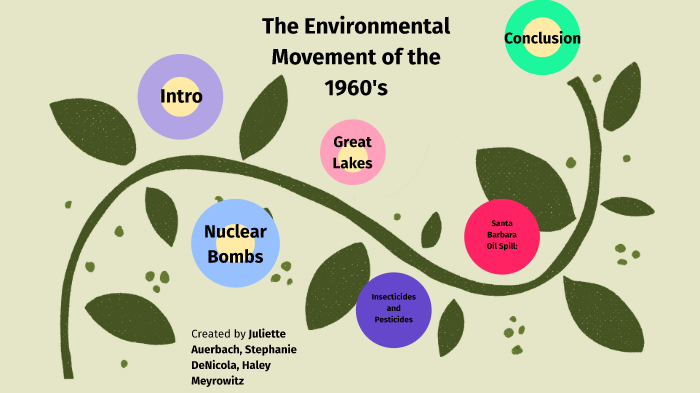 The Environmental Movement of the 1960's

Conclusion

Intro

Great Lakes

Nuclear Bombs

Santa Barbara Oil Spill:

Insecticides and Pesticides

Created by Juliette Auerbach, Stephanie DeNicola, Haley Meyrowitz